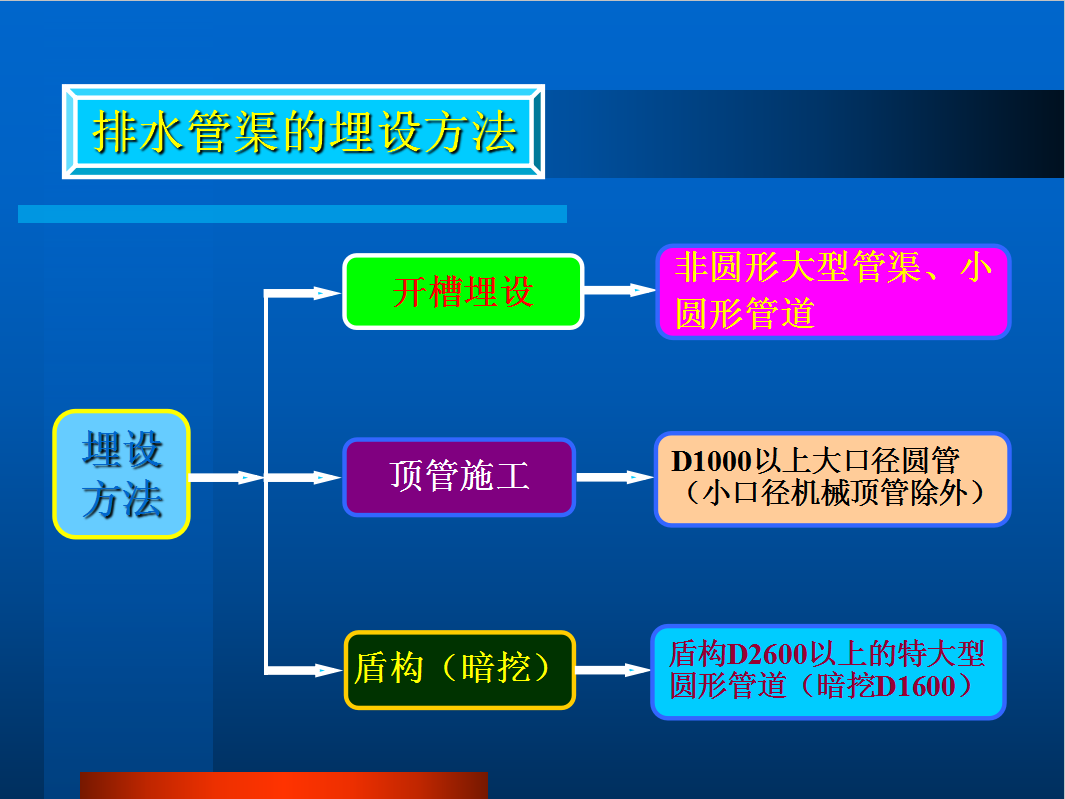 排水管渠的埋设方法

埋设方法

开槽埋设

非圆形大型管渠、小圆形管道

顶管施工

D1000以上大口径圆管（小口径机械顶管除外）

盾构（暗挖）

盾构D2600以上的特大型圆形管道（暗挖D1600）